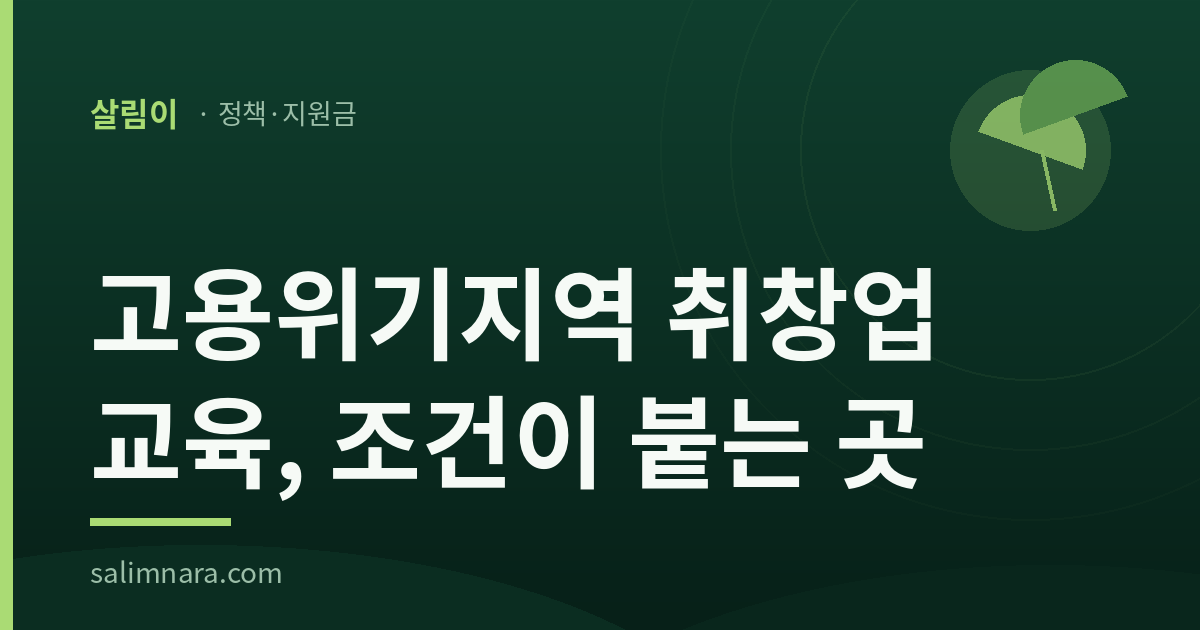 살림이 · 정책·지원금

고용위기지역 취창업 교육, 조건이 붙는 곳

salimnara.com